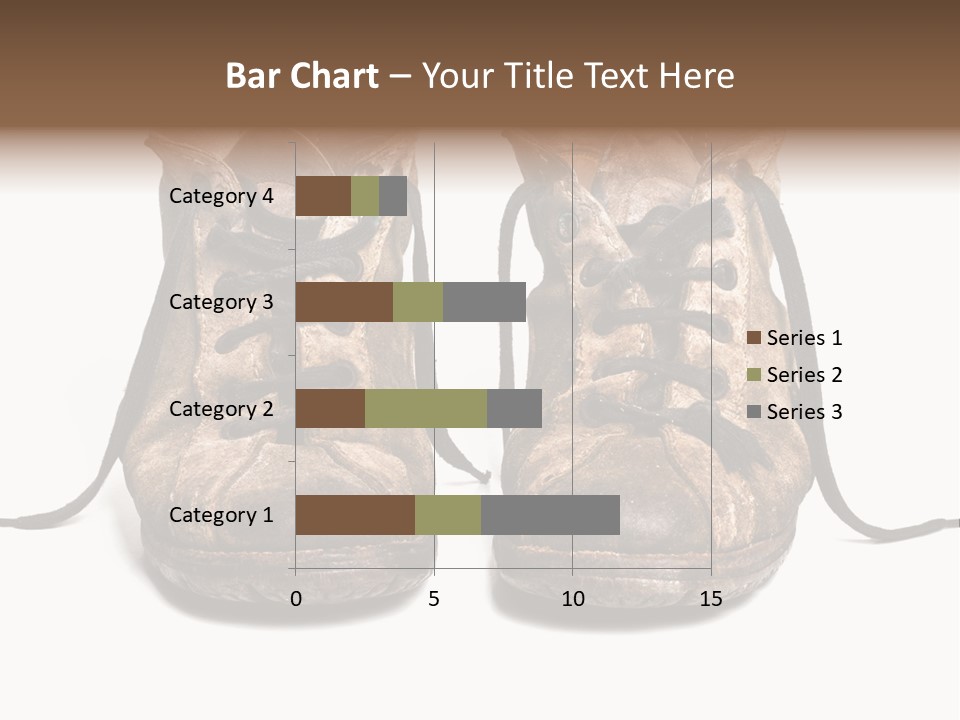 Bar Chart – Your Title Text Here

Category 4
Category 3
Category 2
Category 1

0
5
10
15

Series 1
Series 2
Series 3